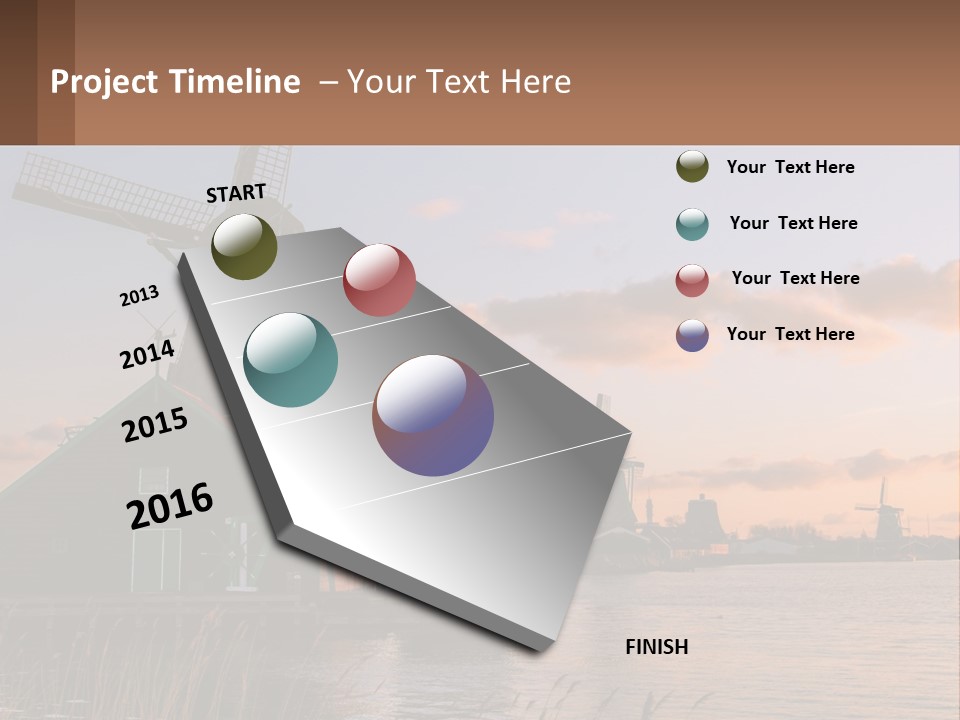 Project Timeline – Your Text Here

START

2013

2014

2015

2016

FINISH

Your Text Here

Your Text Here

Your Text Here

Your Text Here